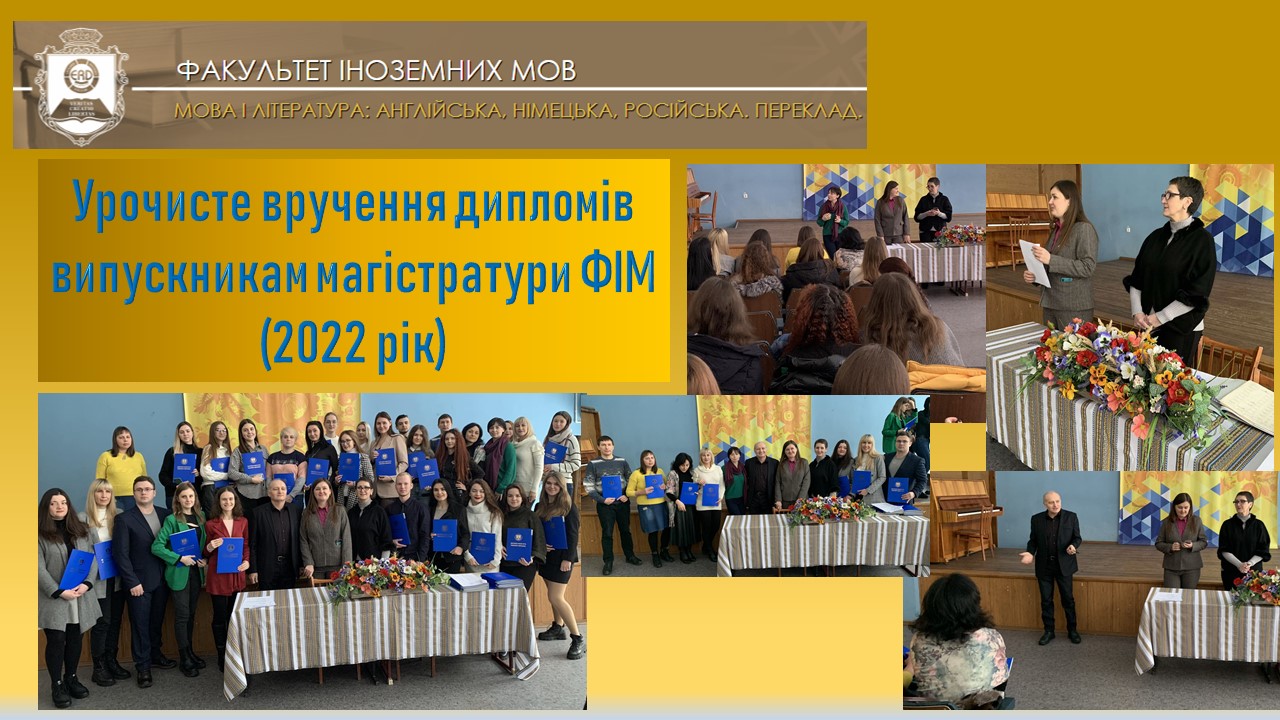 ФАКУЛЬТЕТ ІНОЗЕМНИХ МОВ
МОВА І ЛІТЕРАТУРА: АНГЛІЙСЬКА, НІМЕЦЬКА, РОСІЙСЬКА. ПЕРЕКЛАД.

Урочисте вручення дипломів випускникам магістратури ФІМ (2022 рік)